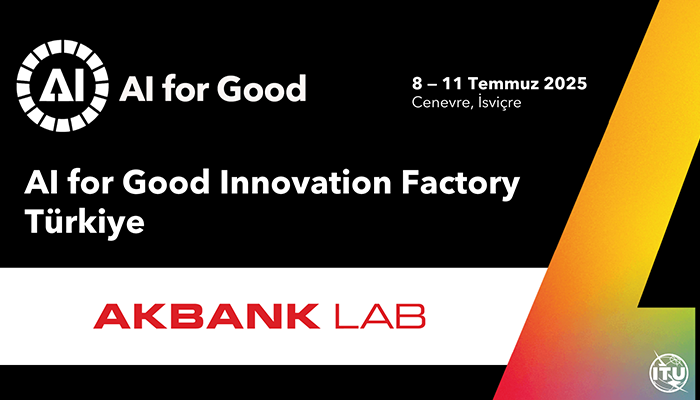 AI

AI for Good

8 – 11 Temmuz 2025
Cenevre, İsviçre

AI for Good Innovation Factory Türkiye

AKBANK LAB

ITU